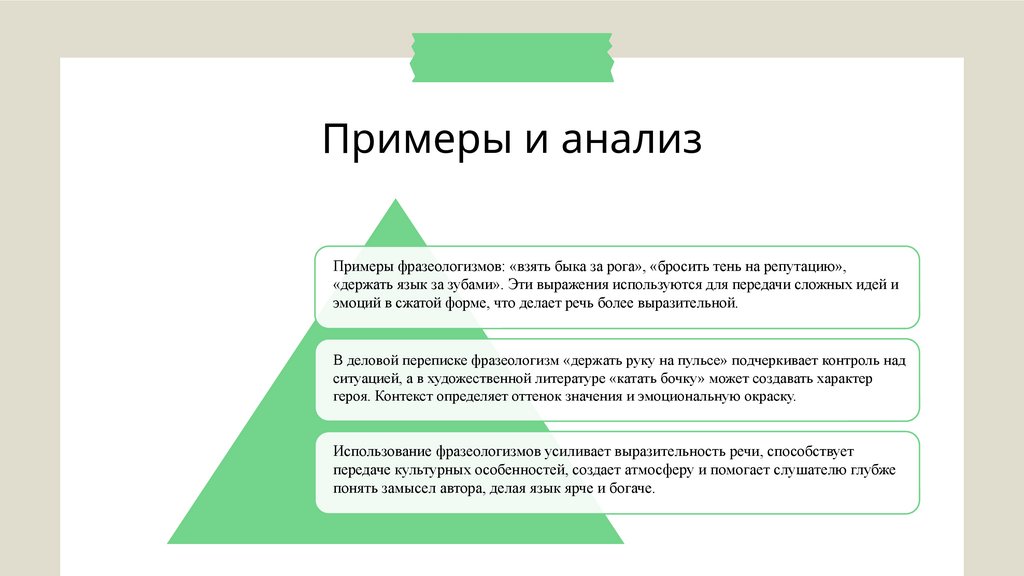 Примеры и анализ

Примеры фразеологизмов: «взять быка за рога», «бросить тень на репутацию», «держать язык за зубами». Эти выражения используются для передачи сложных идей и эмоций в сжатой форме, что делает речь более выразительной.

В деловой переписке фразеологизм «держать руку на пульсе» подчеркивает контроль над ситуацией, а в художественной литературе «катать бочку» может создавать характер героя. Контекст определяет оттенок значения и эмоциональную окраску.

Использование фразеологизмов усиливает выразительность речи, способствует передаче культурных особенностей, создает атмосферу и помогает слушателю глубже понять замысел автора, делая язык ярче и богаче.